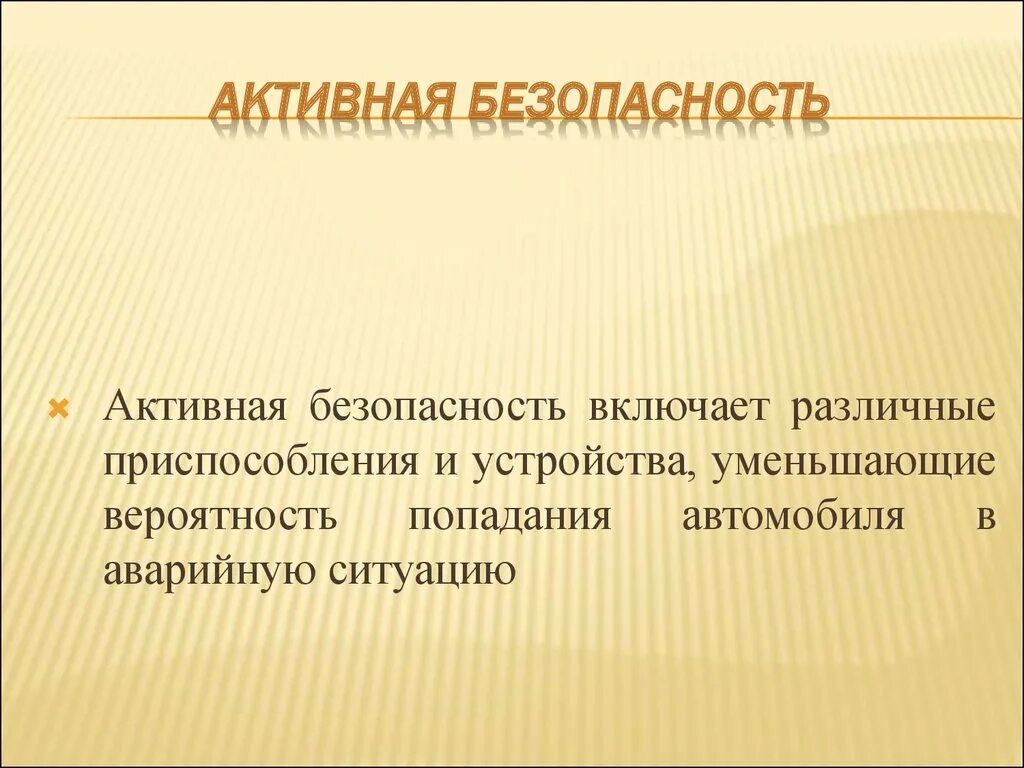 АКТИВНАЯ БЕЗОПАСНОСТЬ

Активная безопасность включает различные приспособления и устройства, уменьшающие вероятность попадания автомобиля в аварийную ситуацию